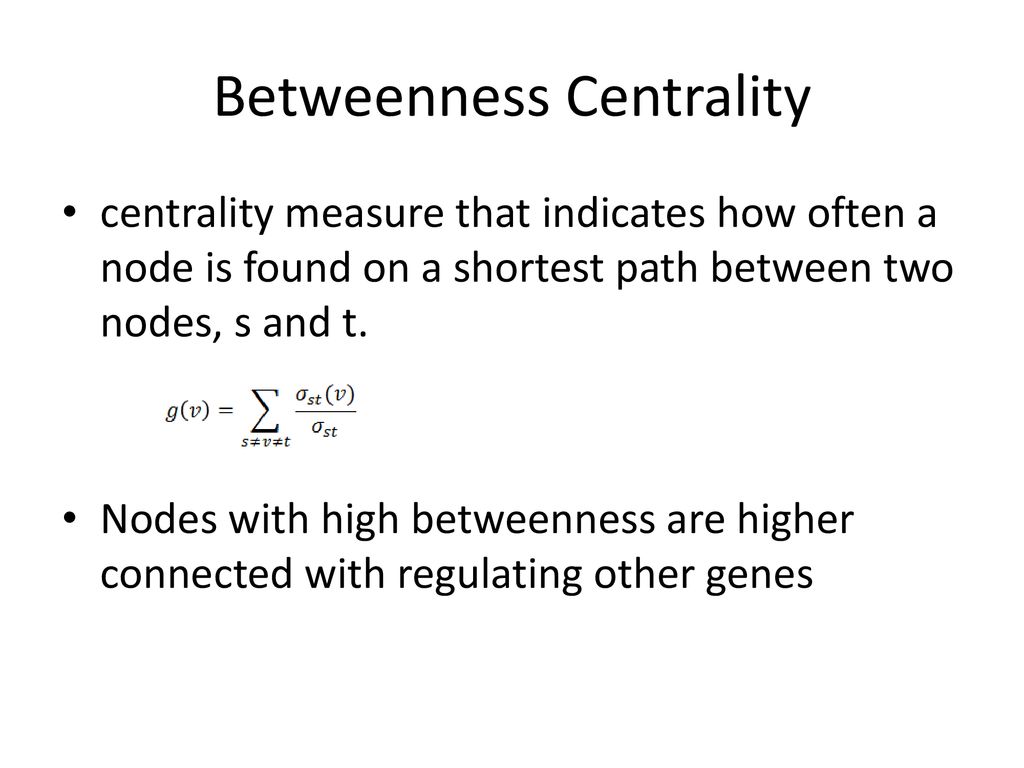 Betweenness Centrality

• centrality measure that indicates how often a node is found on a shortest path between two nodes, s and t.

$g(v) = \sum_{s \neq v \neq t} \frac{\sigma_{st}(v)}{\sigma_{st}}$

• Nodes with high betweenness are higher connected with regulating other genes